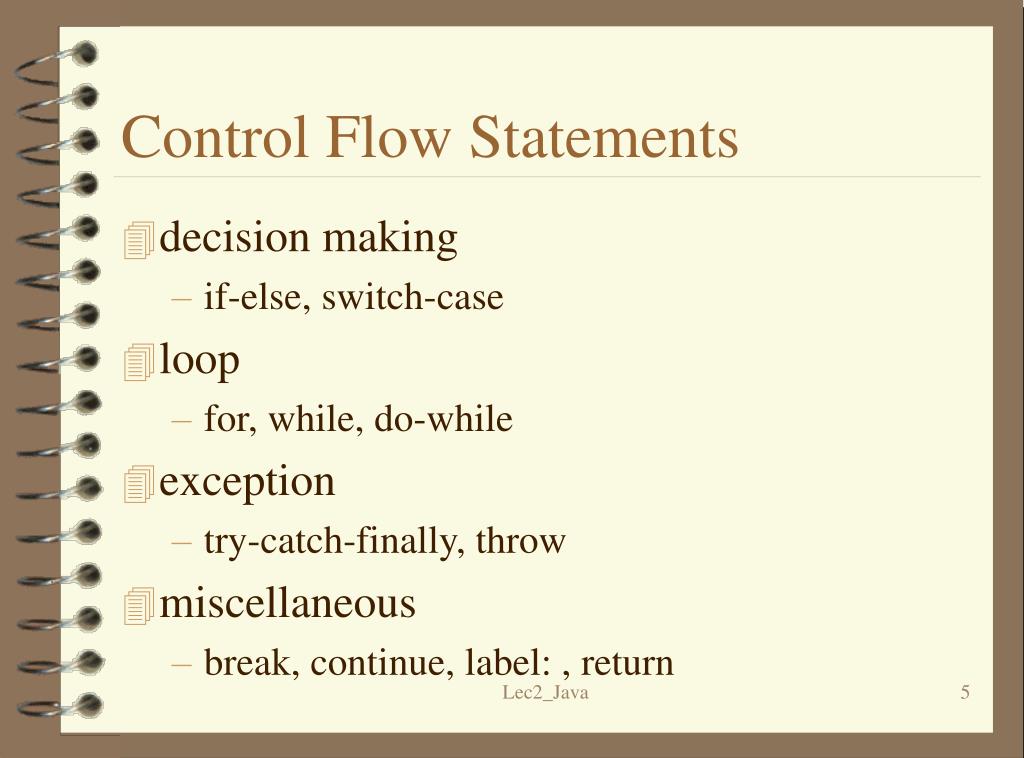 Control Flow Statements

decision making
– if-else, switch-case

loop
– for, while, do-while

exception
– try-catch-finally, throw

miscellaneous
– break, continue, label: , return

Lec2_Java

5